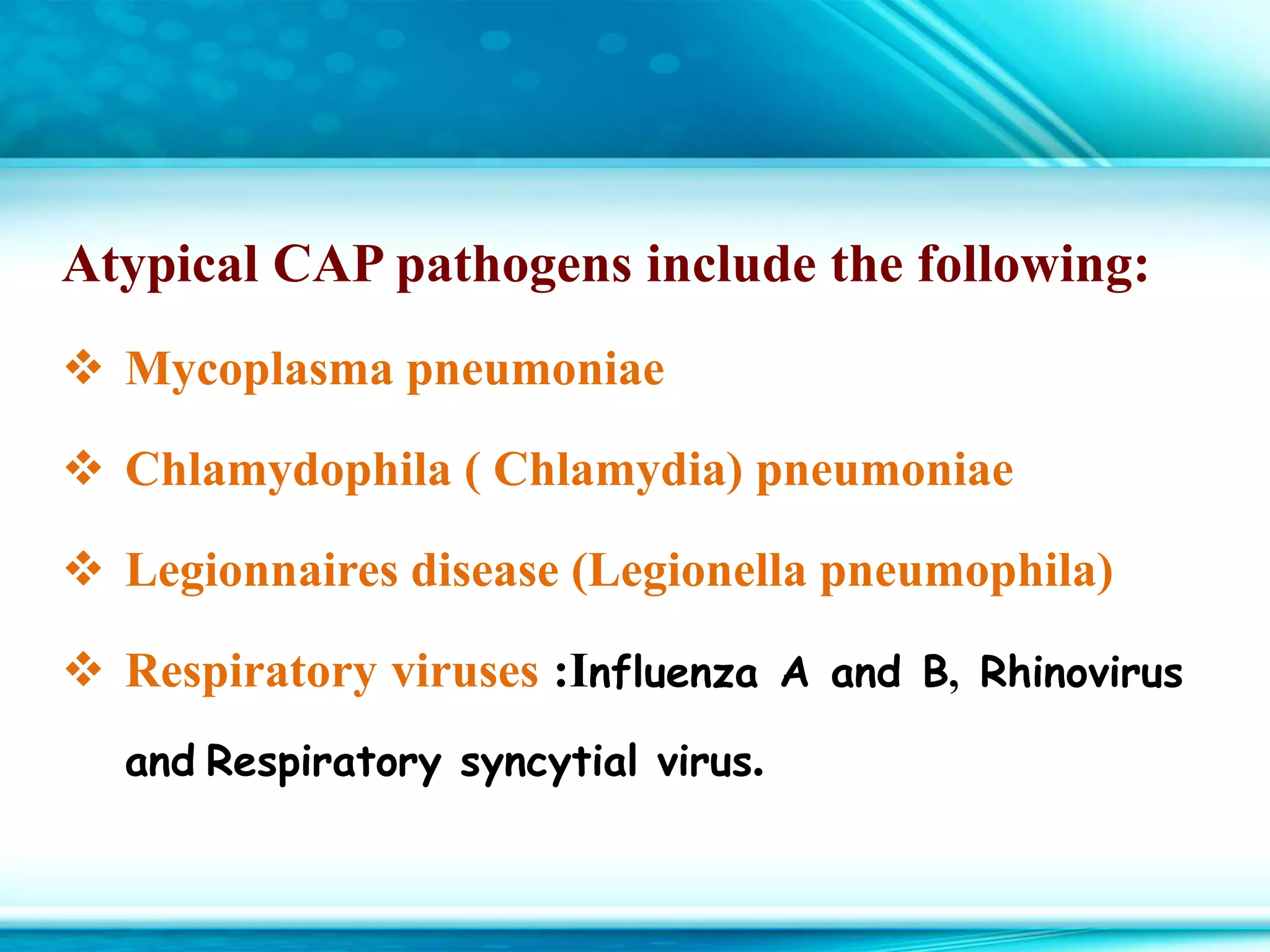 Atypical CAP pathogens include the following:

❖ Mycoplasma pneumoniae

❖ Chlamydophila ( Chlamydia) pneumoniae

❖ Legionnaires disease (Legionella pneumophila)

❖ Respiratory viruses :Influenza A and B, Rhinovirus and Respiratory syncytial virus.